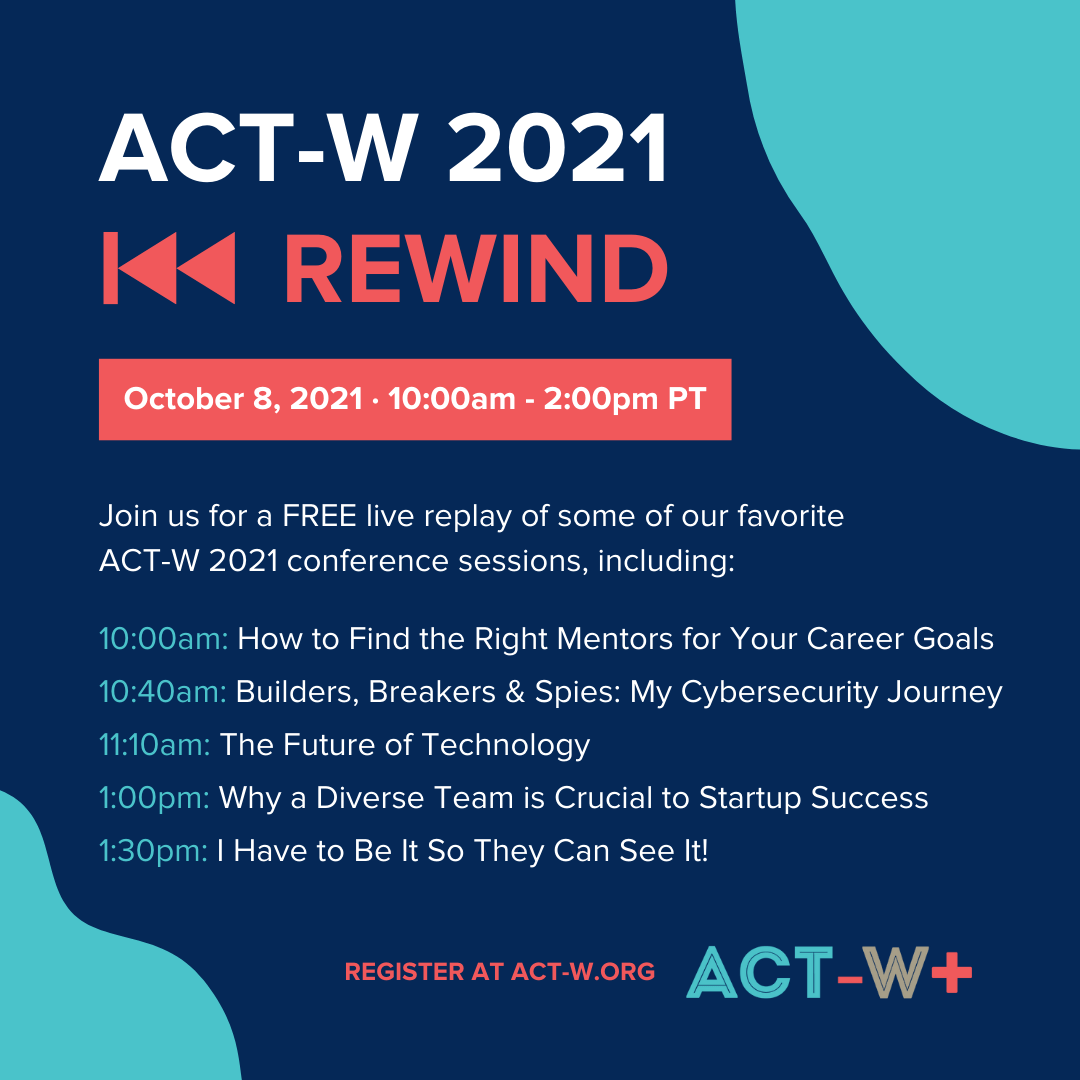 ACT-W 2021
REWIND

October 8, 2021 · 10:00am - 2:00pm PT

Join us for a FREE live replay of some of our favorite ACT-W 2021 conference sessions, including:

10:00am: How to Find the Right Mentors for Your Career Goals
10:40am: Builders, Breakers & Spies: My Cybersecurity Journey
11:10am: The Future of Technology
1:00pm: Why a Diverse Team is Crucial to Startup Success
1:30pm: I Have to Be It So They Can See It!

REGISTER AT ACT-W.ORG

ACT-W+